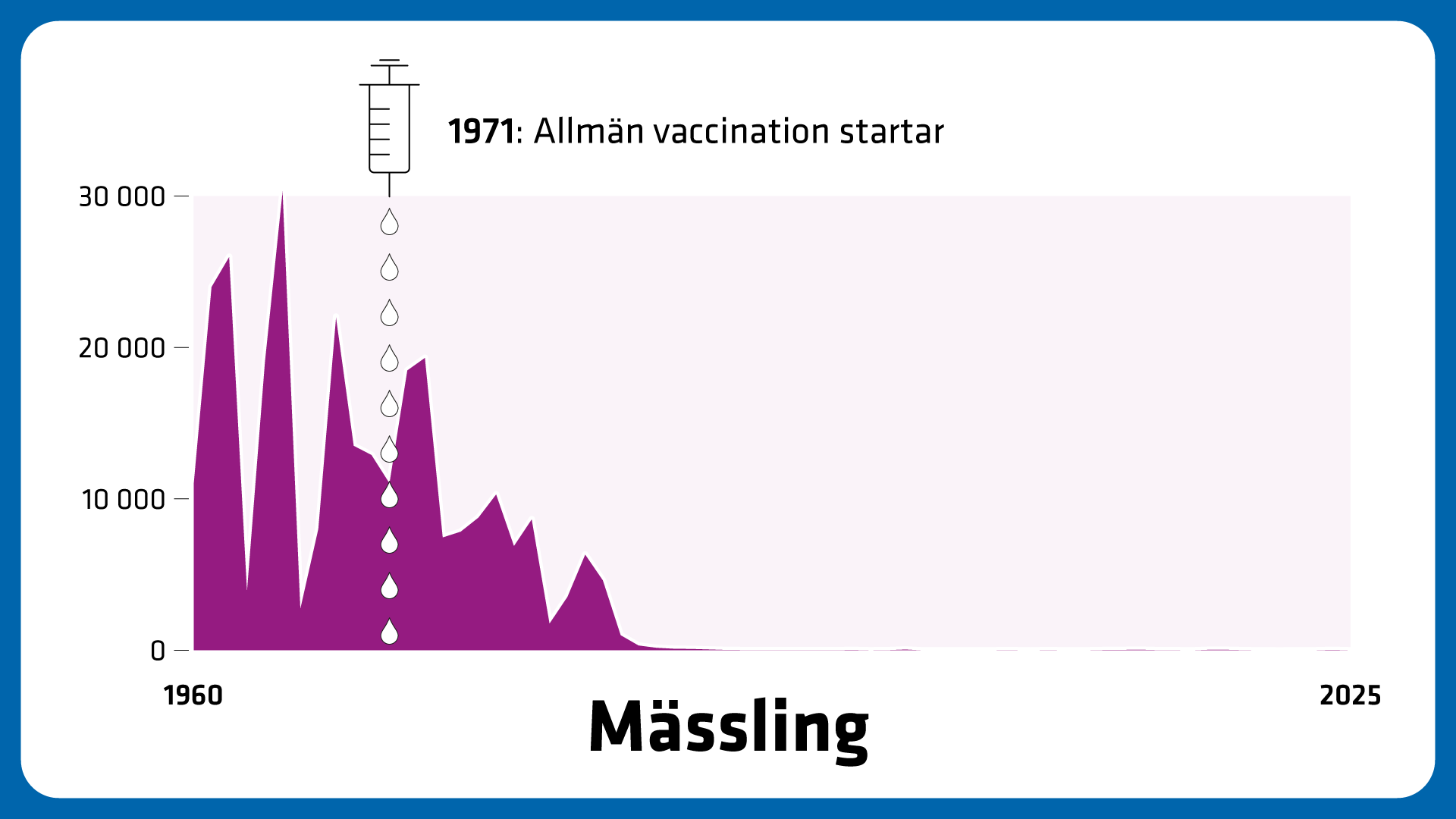 1971: Allmän vaccination startar

30 000
20 000
10 000
0

1960
2025

Mässling